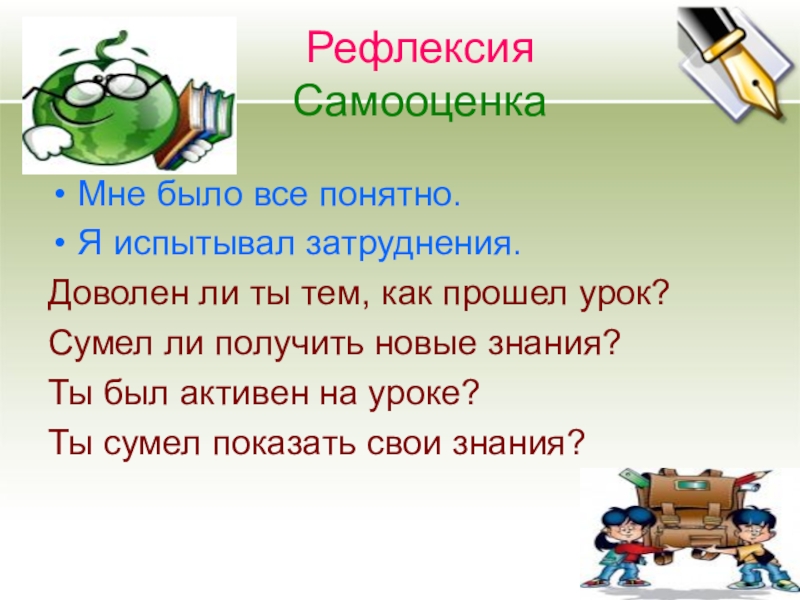 Рефлексия
Самооценка

• Мне было все понятно.
• Я испытывал затруднения.

Доволен ли ты тем, как прошел урок?

Сумел ли получить новые знания?

Ты был активен на уроке?

Ты сумел показать свои знания?